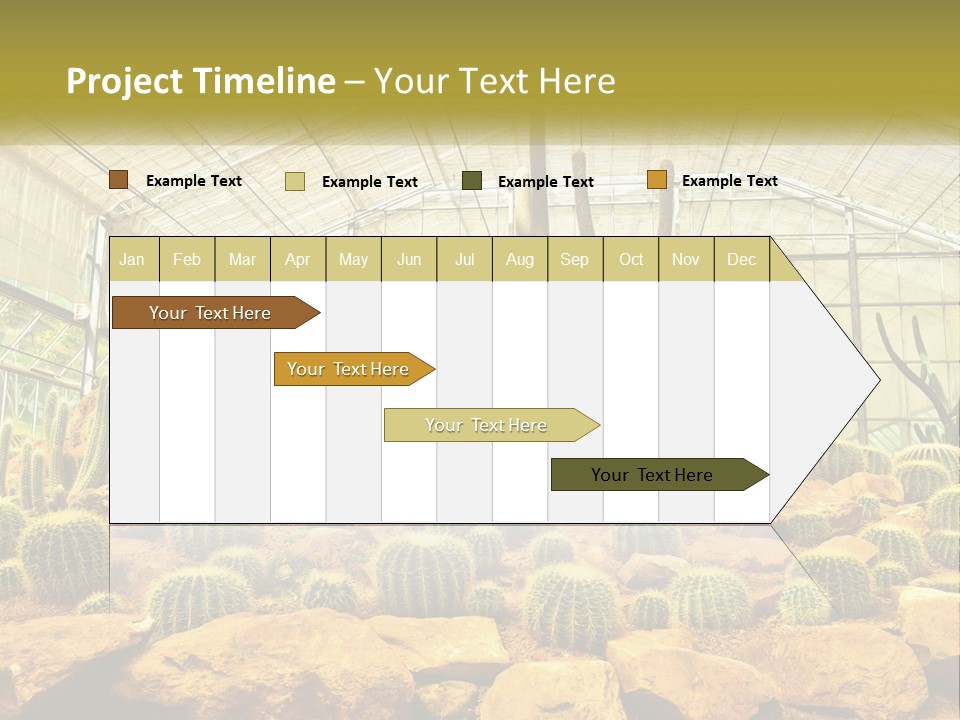 Project Timeline – Your Text Here

Example Text
Example Text
Example Text
Example Text

| Jan | Feb | Mar | Apr | May | Jun | Jul | Aug | Sep | Oct | Nov | Dec |
|---|---|---|---|---|---|---|---|---|---|---|---|

Your Text Here
Your Text Here
Your Text Here
Your Text Here